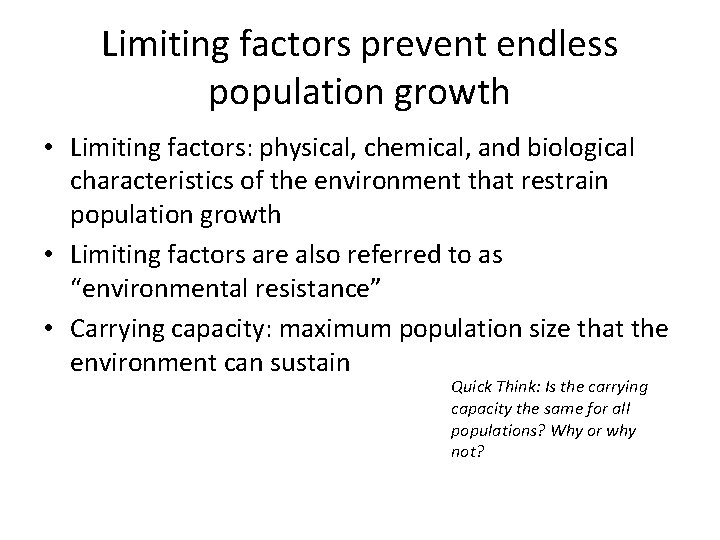 Limiting factors prevent endless population growth

• Limiting factors: physical, chemical, and biological characteristics of the environment that restrain population growth
• Limiting factors are also referred to as “environmental resistance”
• Carrying capacity: maximum population size that the environment can sustain

Quick Think: Is the carrying capacity the same for all populations? Why or why not?